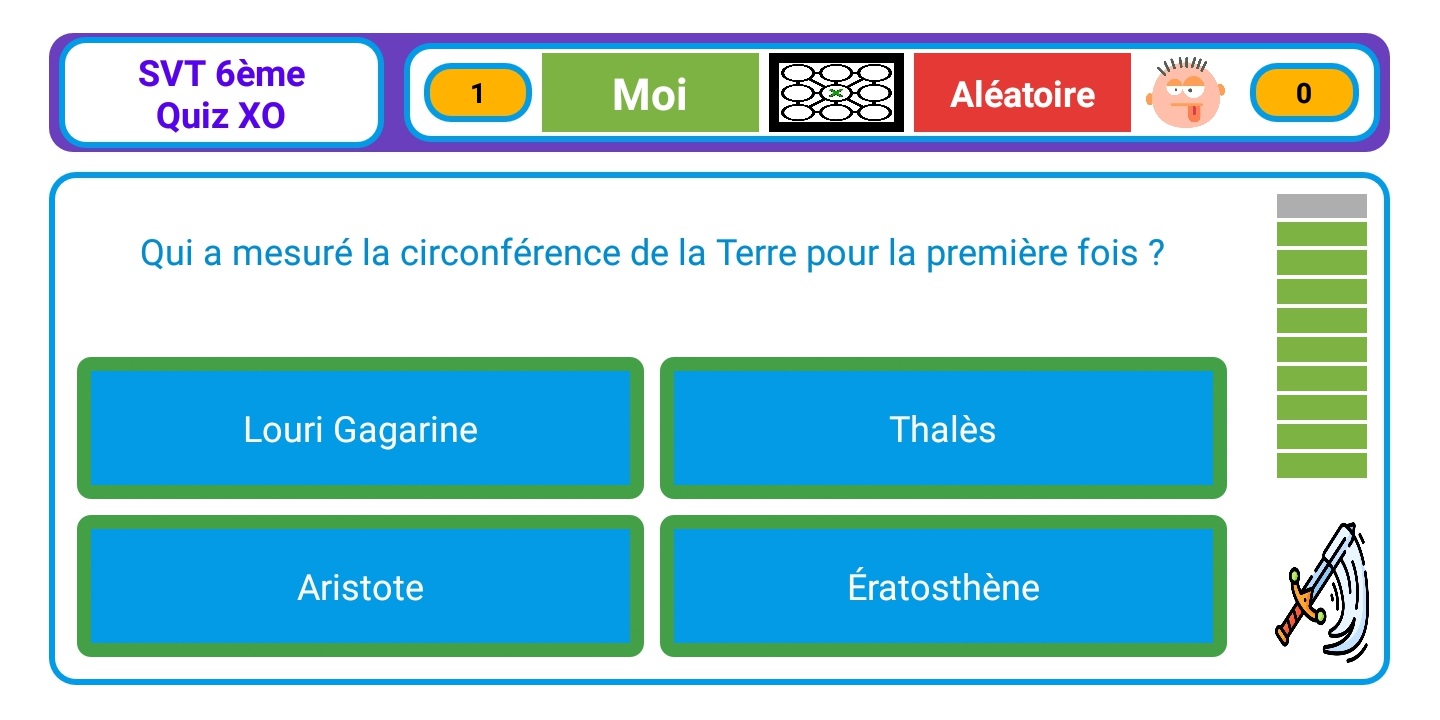 SVT 6ème
Quiz XO

1

Moi

Aléatoire

0

Qui a mesuré la circonférence de la Terre pour la première fois ?

Louri Gagarine

Thalès

Aristote

Ératosthène